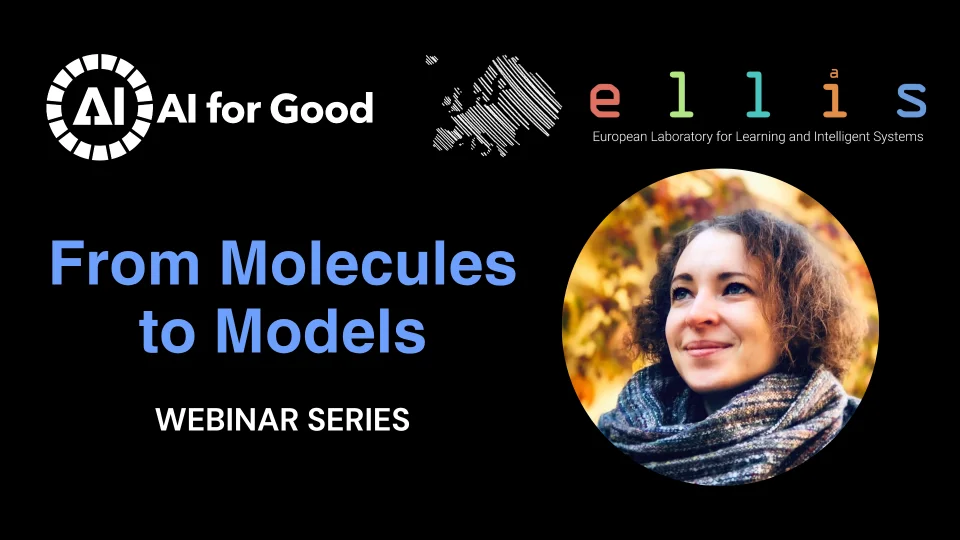 AI AI for Good

ellis
European Laboratory for Learning and Intelligent Systems

From Molecules to Models

WEBINAR SERIES